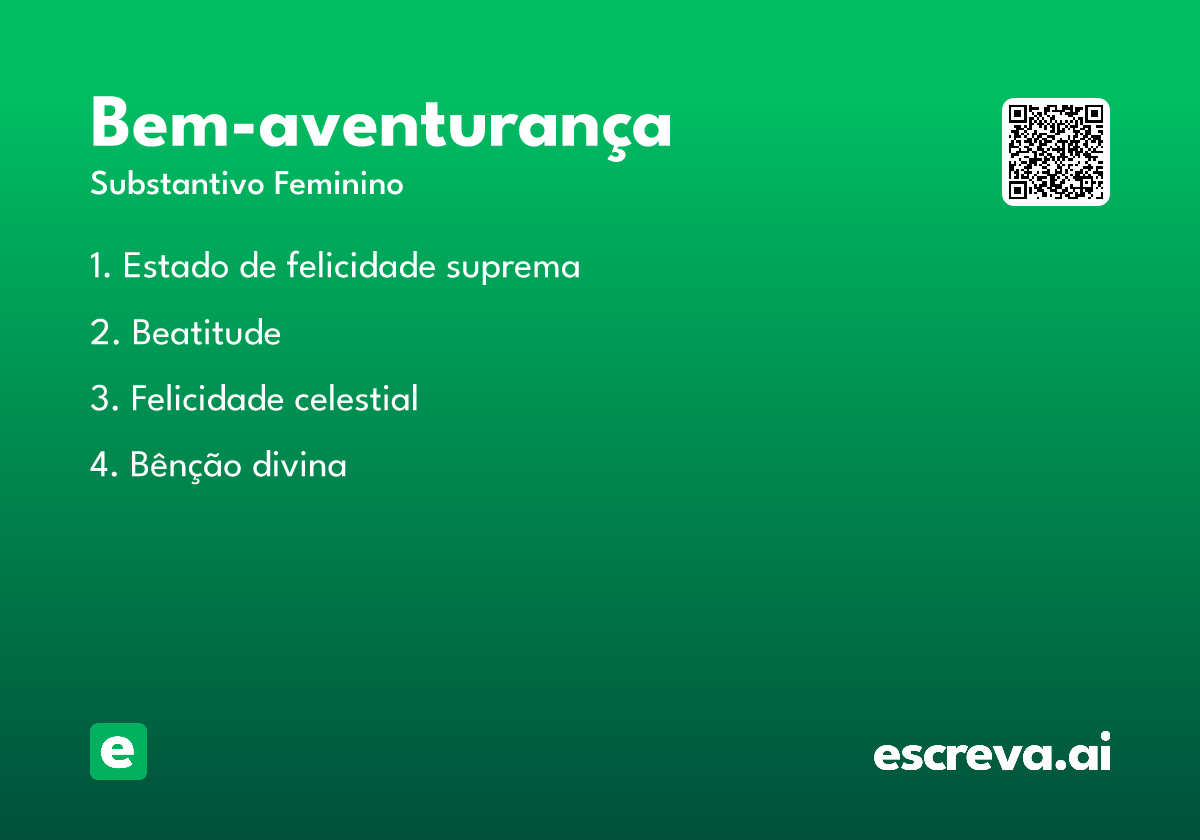 Bem-aventurança

Substantivo Feminino

1. Estado de felicidade suprema

2. Beatitude

3. Felicidade celestial

4. Bênção divina

e

escreva.ai